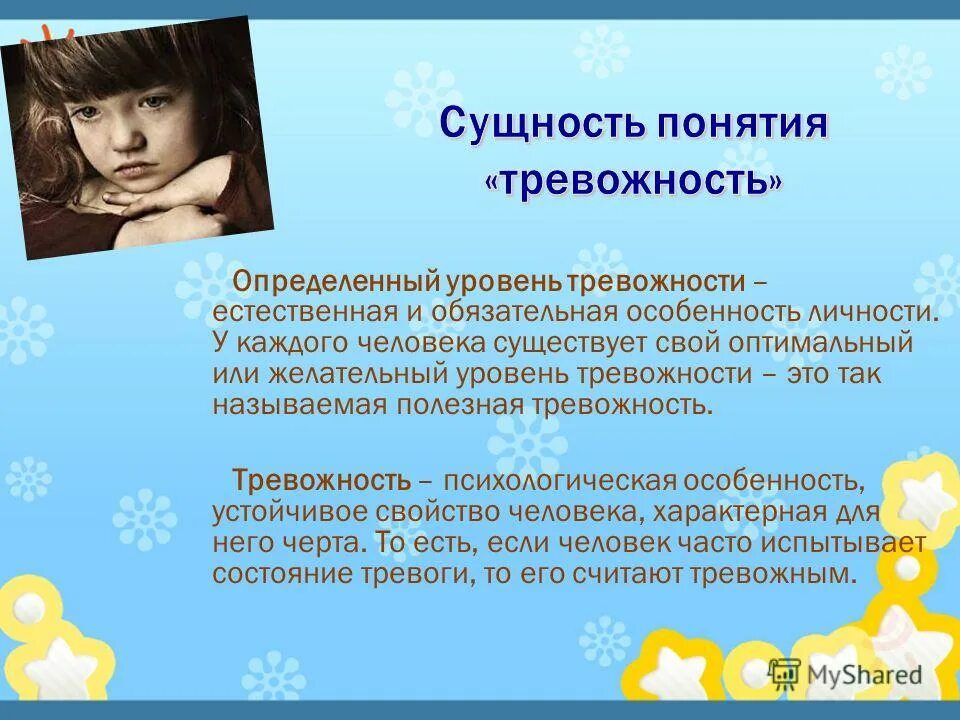 Сущность понятия «тревожность»

Определенный уровень тревожности – естественная и обязательная особенность личности. У каждого человека существует свой оптимальный или желательный уровень тревожности – это так называемая полезная тревожность.

Тревожность – психологическая особенность, устойчивое свойство человека, характерная для него черта. То есть, если человек часто испытывает состояние тревоги, то его считают тревожным.

MyShared